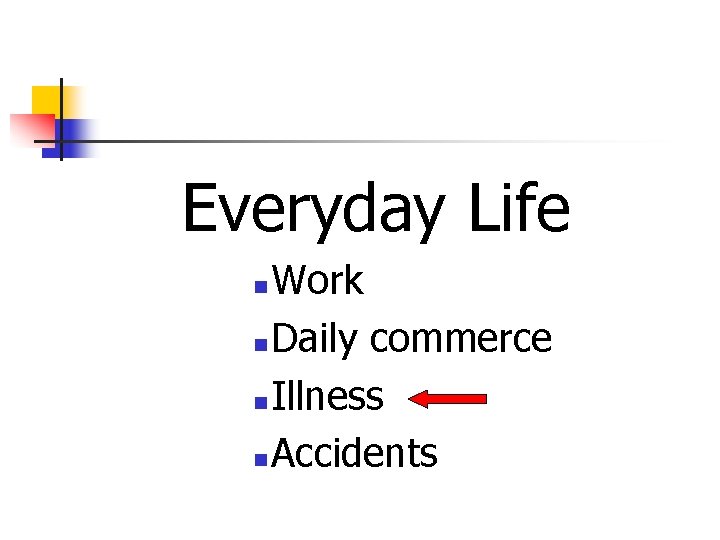 Everyday Life

- Work
- Daily commerce
- Illness
- Accidents